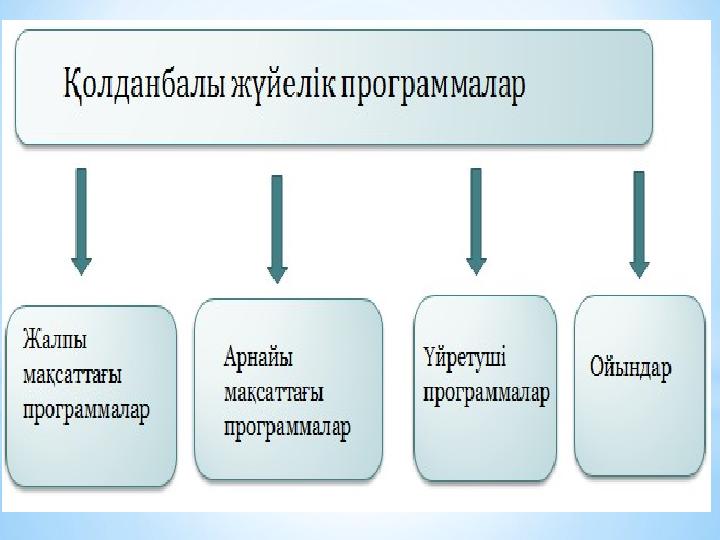 Қолданбалы жүйелік программалар

Жалпы мақсаттағы программалар

Арнайы мақсаттағы программалар

Үйретуші программалар

Ойындар